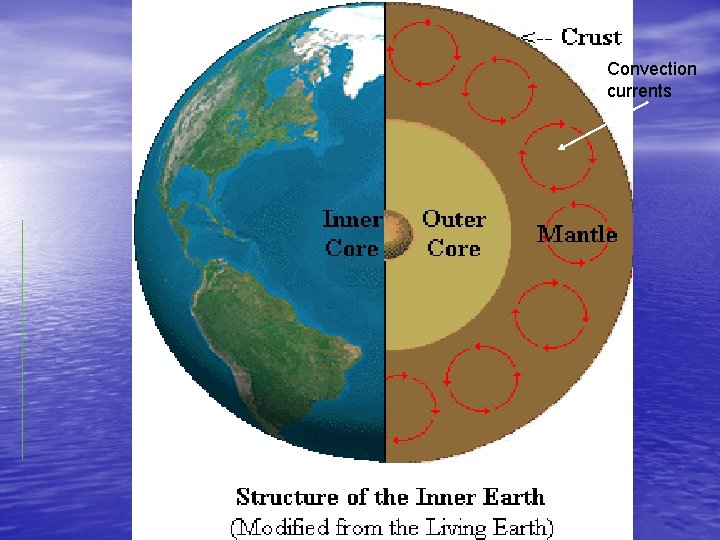 <-- Crust

Convection currents

Inner Core

Outer Core

Mantle

Structure of the Inner Earth
(Modified from the Living Earth)